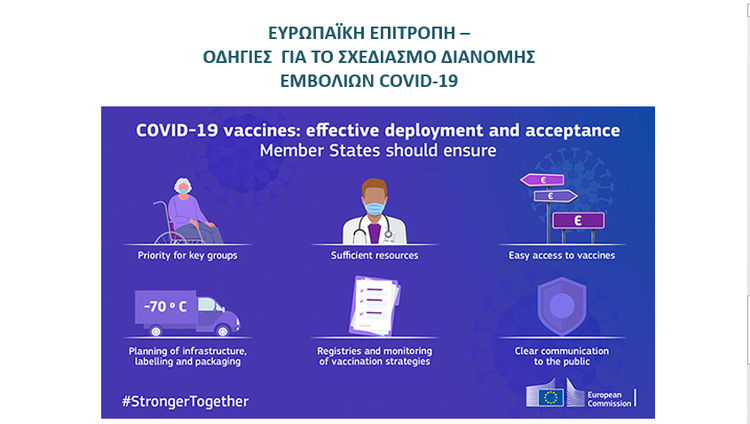 ΕΥΡΩΠΑΪΚΗ ΕΠΙΤΡΟΠΗ –
ΟΔΗΓΙΕΣ ΓΙΑ ΤΟ ΣΧΕΔΙΑΣΜΟ ΔΙΑΝΟΜΗΣ
ΕΜΒΟΛΙΩΝ COVID-19

COVID-19 vaccines: effective deployment and acceptance
Member States should ensure

Priority for key groups

Sufficient resources

€
€
€

Easy access to vaccines

-70 ° C

Planning of infrastructure, labelling and packaging

Registries and monitoring of vaccination strategies

Clear communication to the public

#StrongerTogether

European Commission